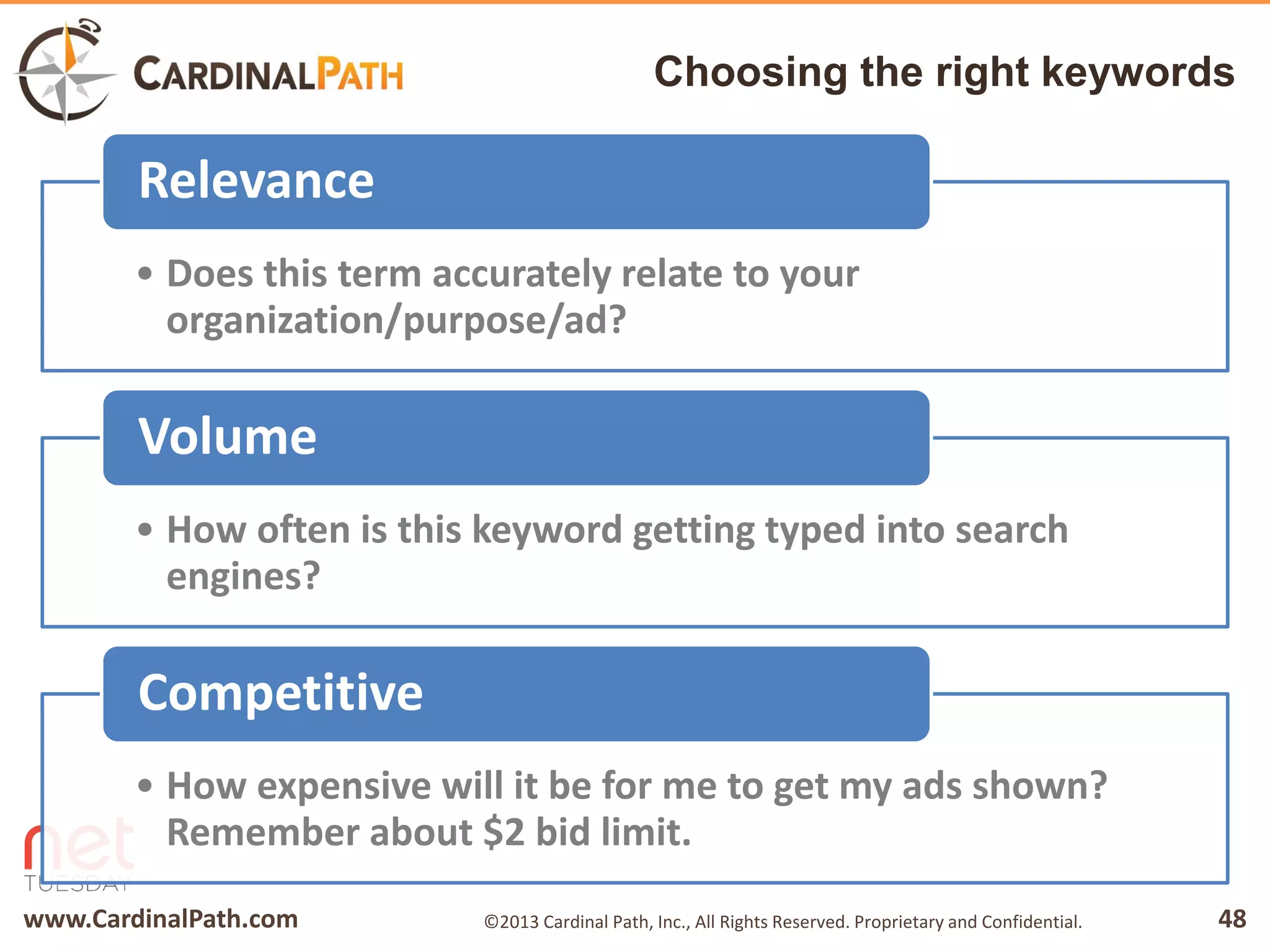 CARDINALPATH

Choosing the right keywords

Relevance

• Does this term accurately relate to your organization/purpose/ad?

Volume

• How often is this keyword getting typed into search engines?

Competitive

• How expensive will it be for me to get my ads shown? Remember about $2 bid limit.

net TUESDAY

www.CardinalPath.com

©2013 Cardinal Path, Inc., All Rights Reserved. Proprietary and Confidential.

48